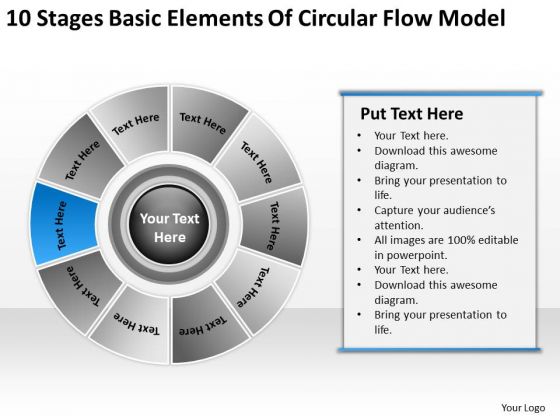 10 Stages Basic Elements Of Circular Flow Model

Text Here

Text Here

Text Here

Text Here

Text Here

Text Here

Text Here

Text Here

Text Here

Text Here

Your Text Here

Put Text Here

• Your Text here.
• Download this awesome diagram.
• Bring your presentation to life.
• Capture your audience's attention.
• All images are 100% editable in powerpoint.
• Your Text here.
• Download this awesome diagram.
• Bring your presentation to life.

Your Logo